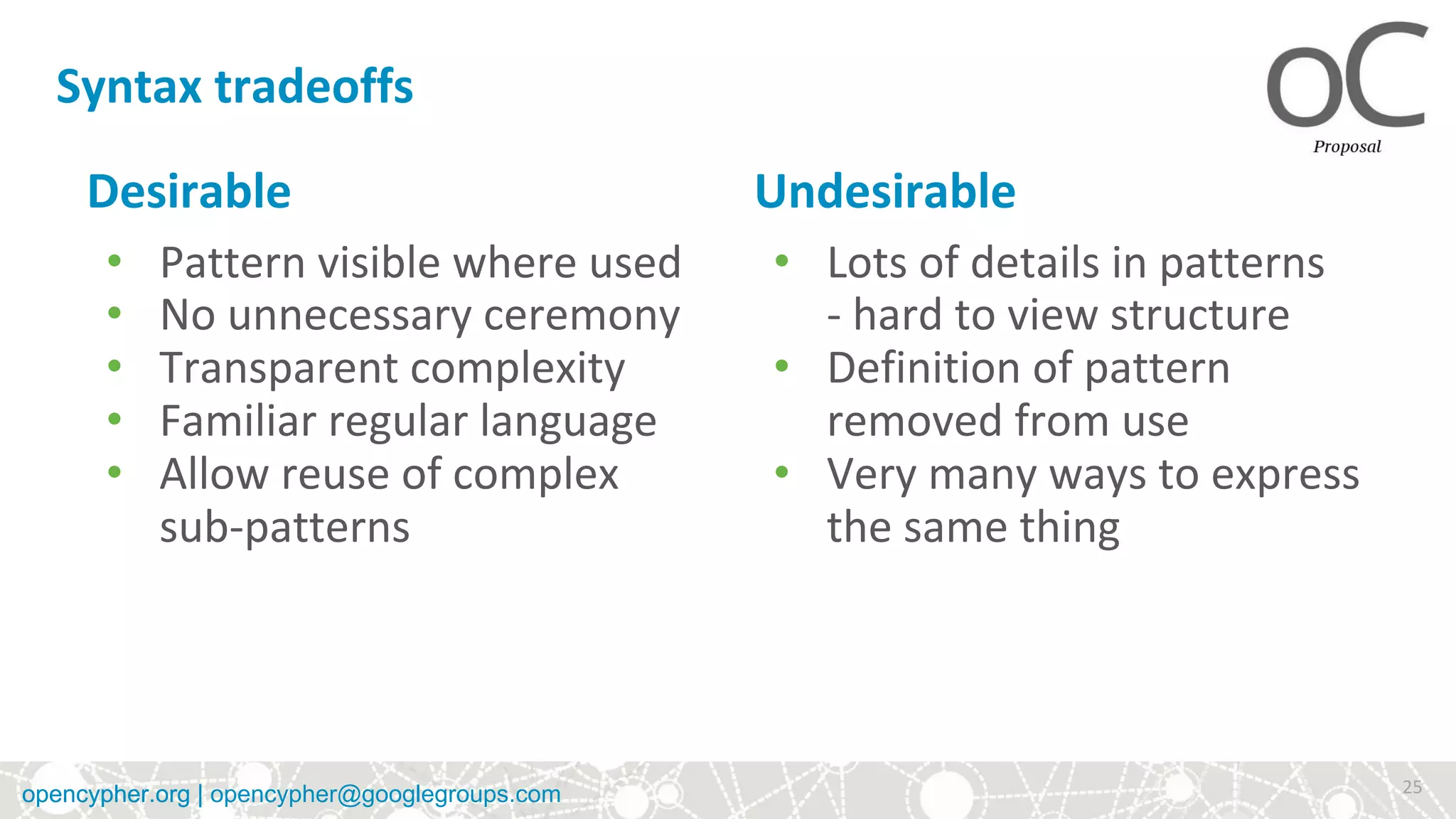 Syntax tradeoffs

oC
Proposal

Desirable

- Pattern visible where used
- No unnecessary ceremony
- Transparent complexity
- Familiar regular language
- Allow reuse of complex sub-patterns

Undesirable

- Lots of details in patterns - hard to view structure
- Definition of pattern removed from use
- Very many ways to express the same thing

opencypher.org | opencypher@googlegroups.com

25